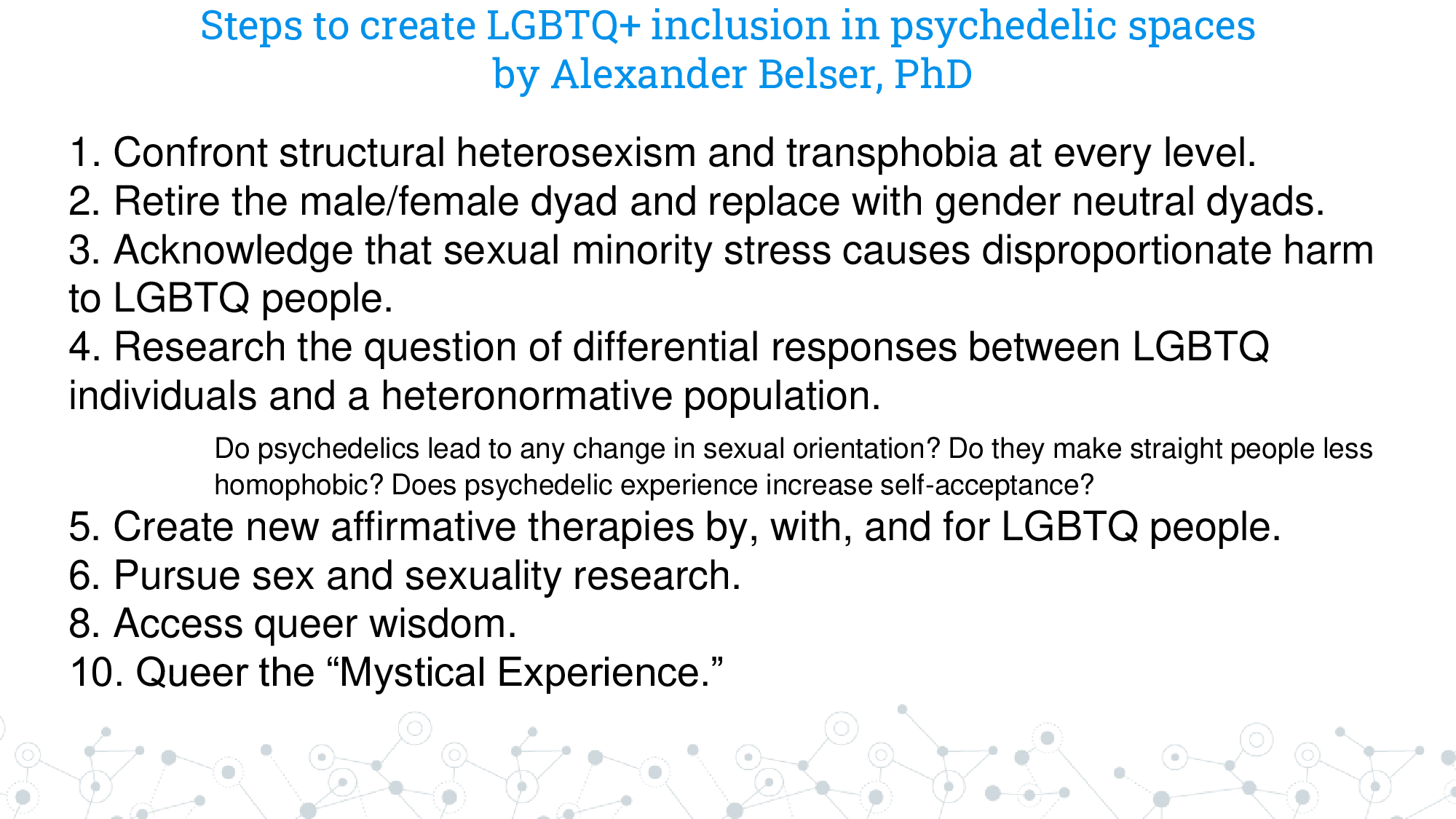 Steps to create LGBTQ+ inclusion in psychedelic spaces
by Alexander Belser, PhD

1. Confront structural heterosexism and transphobia at every level.
2. Retire the male/female dyad and replace with gender neutral dyads.
3. Acknowledge that sexual minority stress causes disproportionate harm to LGBTQ people.
4. Research the question of differential responses between LGBTQ individuals and a heteronormative population.

Do psychedelics lead to any change in sexual orientation? Do they make straight people less homophobic? Does psychedelic experience increase self-acceptance?

5. Create new affirmative therapies by, with, and for LGBTQ people.
6. Pursue sex and sexuality research.
8. Access queer wisdom.
10. Queer the “Mystical Experience.”